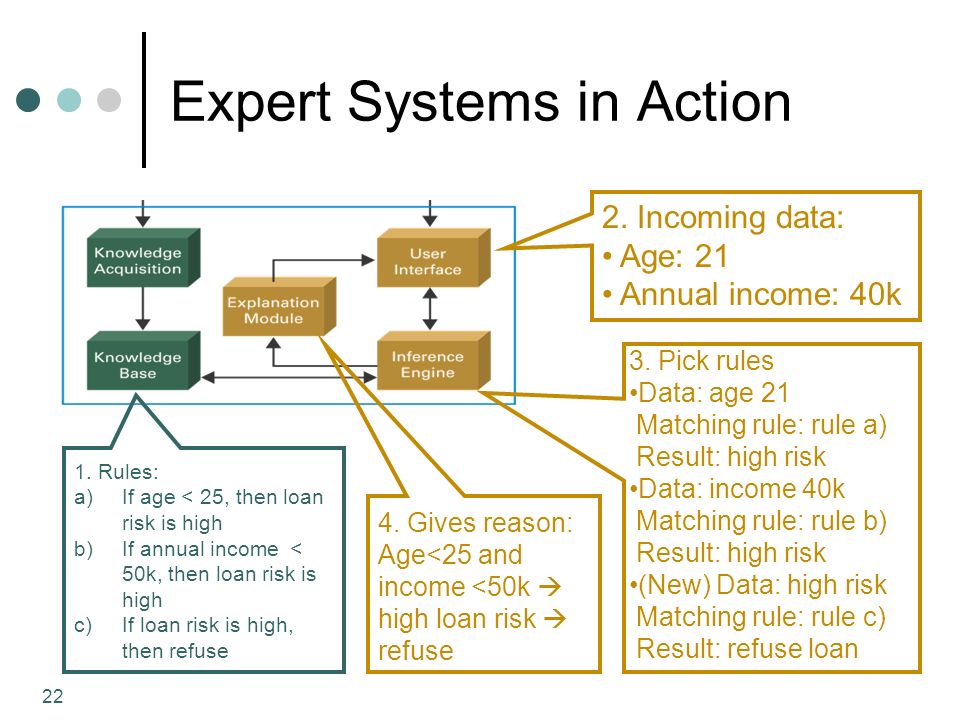 Expert Systems in Action

Knowledge Acquisition

Knowledge Base

Explanation Module

User Interface

Inference Engine

2. Incoming data:
• Age: 21
• Annual income: 40k

3. Pick rules
•Data: age 21
Matching rule: rule a)
Result: high risk
•Data: income 40k
Matching rule: rule b)
Result: high risk
•(New) Data: high risk
Matching rule: rule c)
Result: refuse loan

1. Rules:
a) If age < 25, then loan risk is high
b) If annual income < 50k, then loan risk is high
c) If loan risk is high, then refuse

4. Gives reason: Age<25 and income <50k → high loan risk → refuse

22